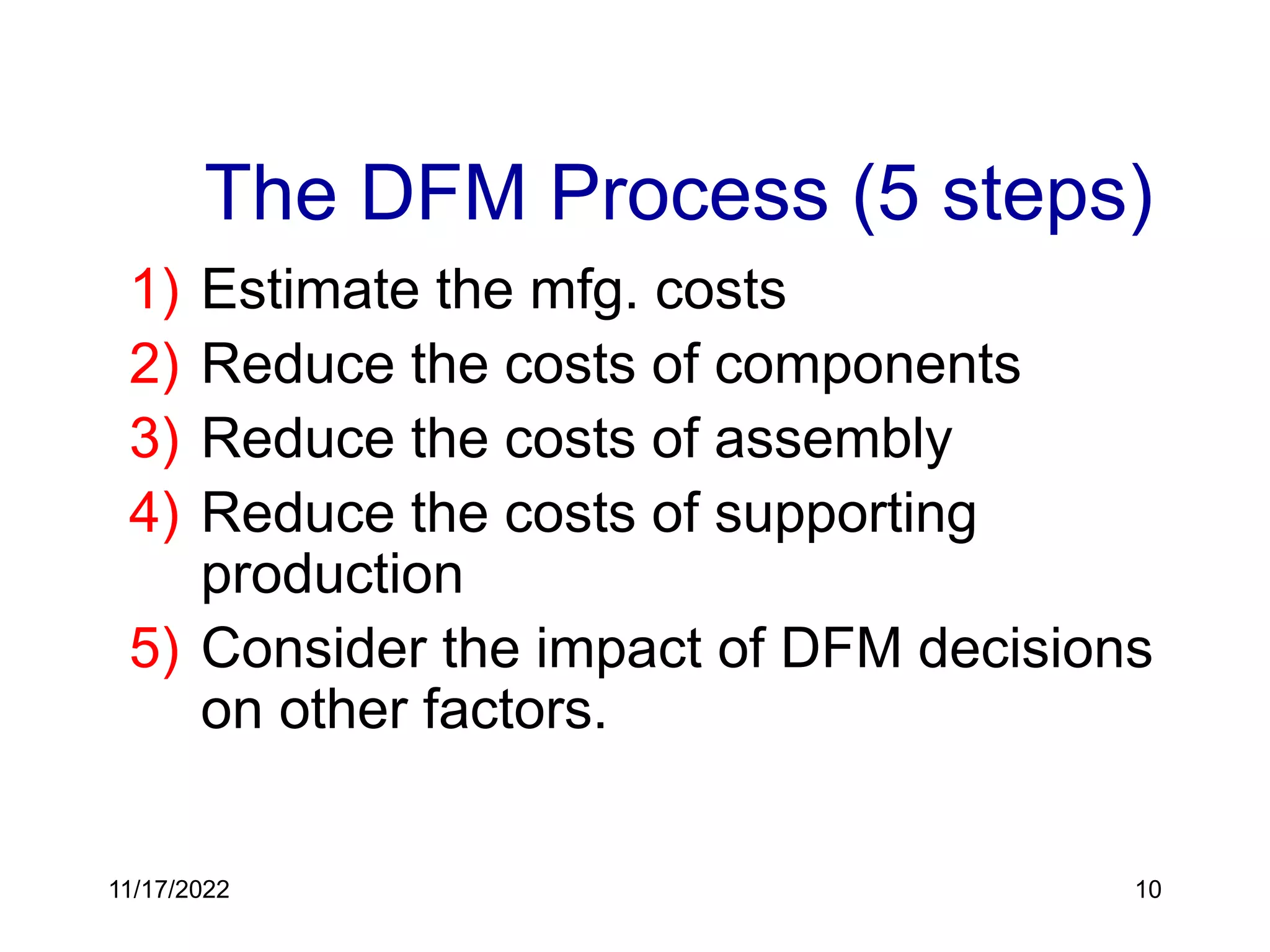 The DFM Process (5 steps)

1) Estimate the mfg. costs
2) Reduce the costs of components
3) Reduce the costs of assembly
4) Reduce the costs of supporting production
5) Consider the impact of DFM decisions on other factors.

11/17/2022

10